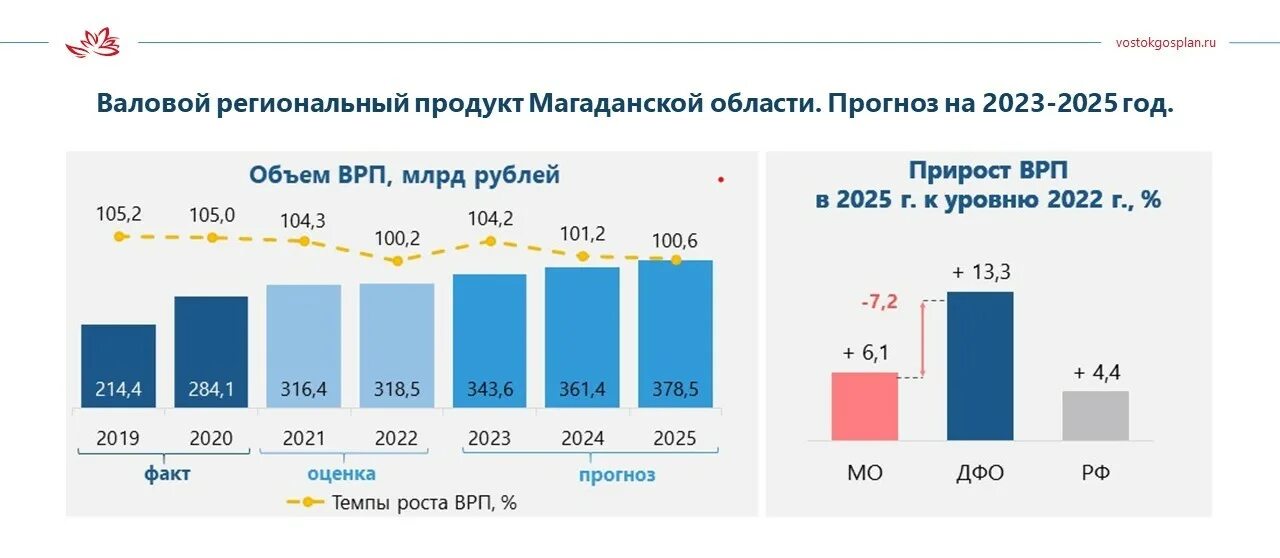 vostokgosplan.ru

Валовой региональный продукт Магаданской области. Прогноз на 2023-2025 год.

Объем ВРП, млрд рублей

105,2 105,0 104,3 100,2 104,2 101,2 100,6

214,4 284,1 316,4 318,5 343,6 361,4 378,5

2019 2020 2021 2022 2023 2024 2025

факт оценка прогноз

Темпы роста ВРП, %

Прирост ВРП в 2025 г. к уровню 2022 г., %

-7,2

+ 6,1 + 13,3 + 4,4

МО ДФО РФ